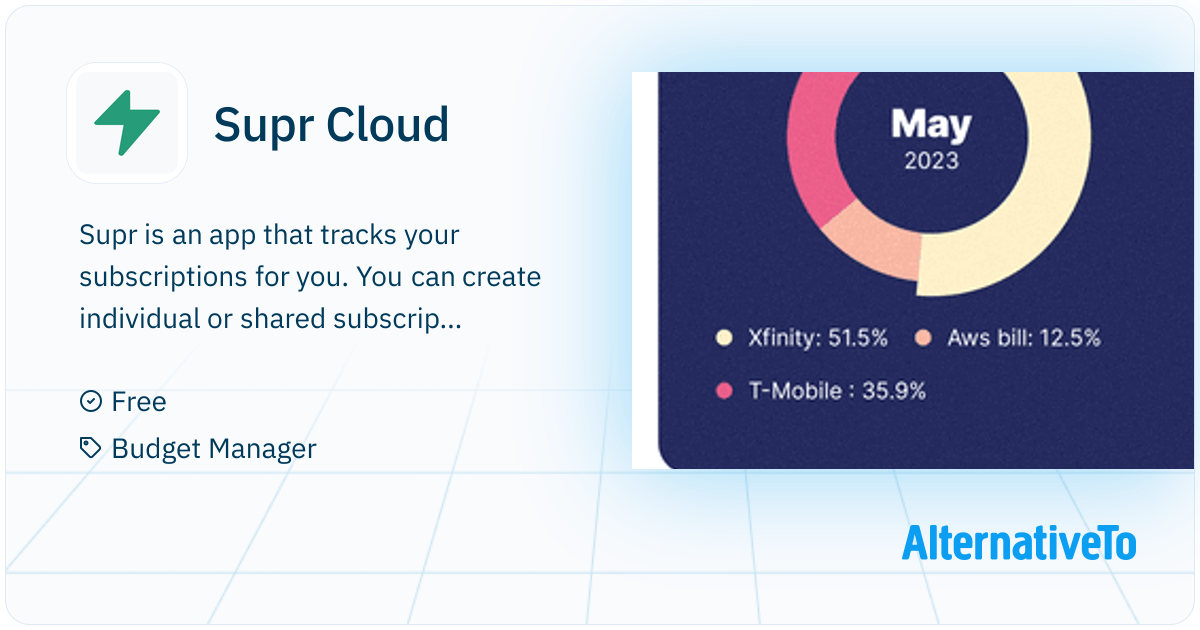 Supr Cloud

Supr is an app that tracks your subscriptions for you. You can create individual or shared subscrip...

Free

Budget Manager

May
2023

Xfinity: 51.5%
Aws bill: 12.5%
T-Mobile : 35.9%

AlternativeTo